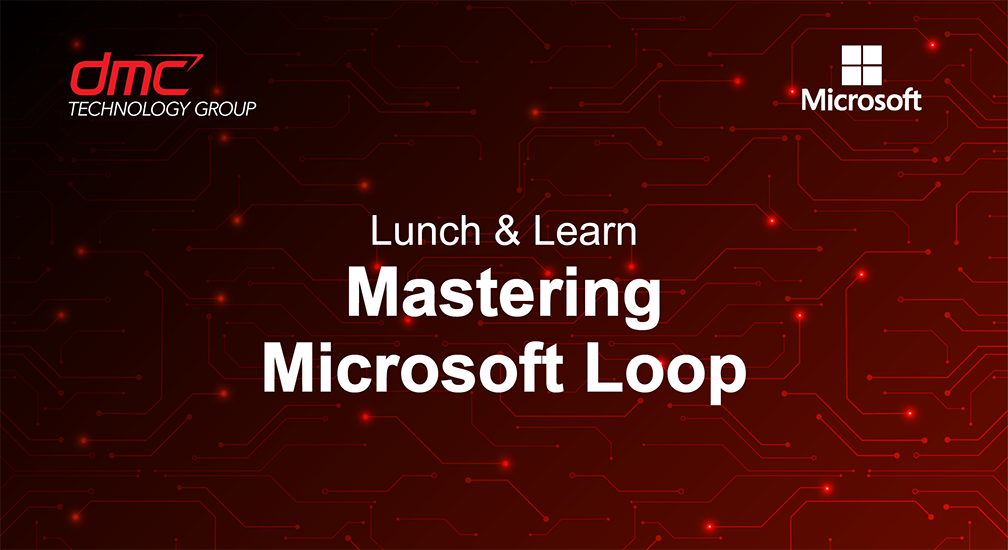 dmc
TECHNOLOGY GROUP

Microsoft

Lunch & Learn
Mastering
Microsoft Loop